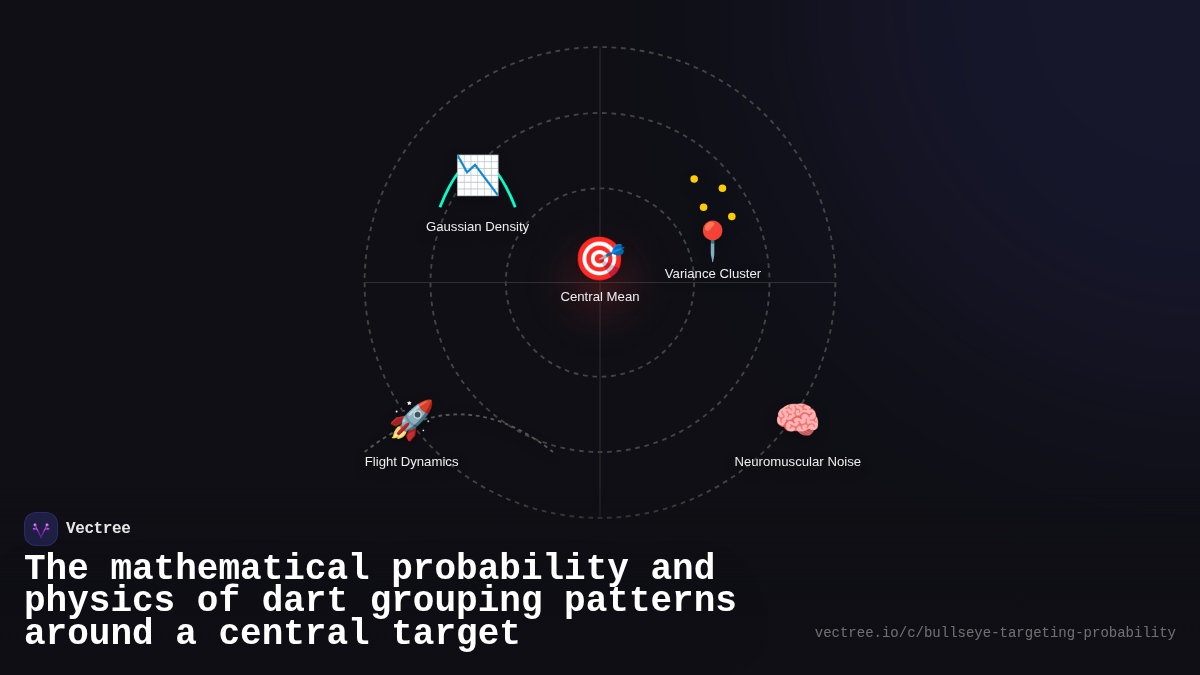 Gaussian Density

Variance Cluster

Central Mean

Flight Dynamics

Neuromuscular Noise

Vectree

The mathematical probability and physics of dart grouping patterns around a central target

vectree.io/c/bullseye-targeting-probability